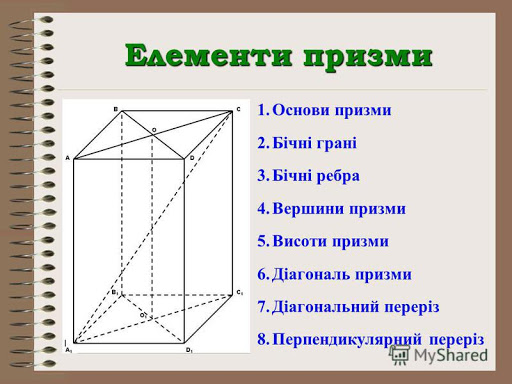 Елементи призми

B
C
O
A
D
$B_1$
$C_1$
$O_1$
$A_1$
$D_1$

1. Основи призми
2. Бічні грані
3. Бічні ребра
4. Вершини призми
5. Висоти призми
6. Діагональ призми
7. Діагональний переріз
8. Перпендикулярний переріз

MyShared